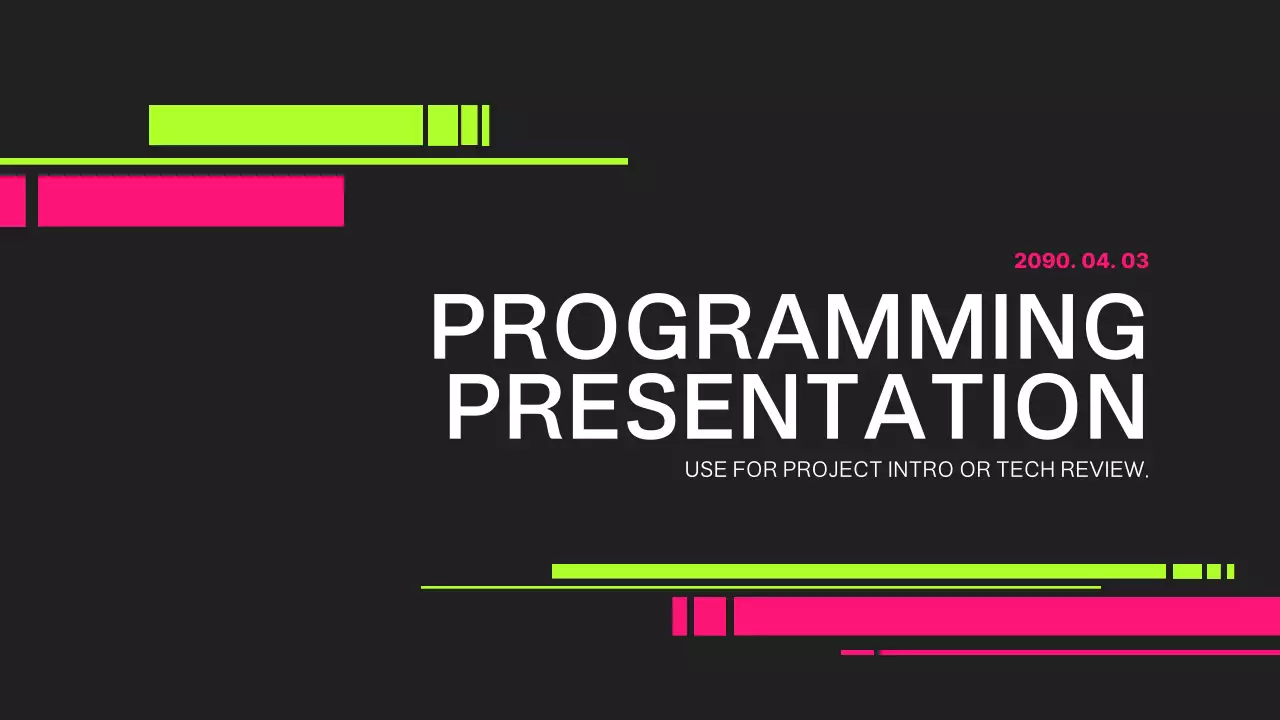 2090. 04. 03

PROGRAMMING PRESENTATION

USE FOR PROJECT INTRO OR TECH REVIEW.